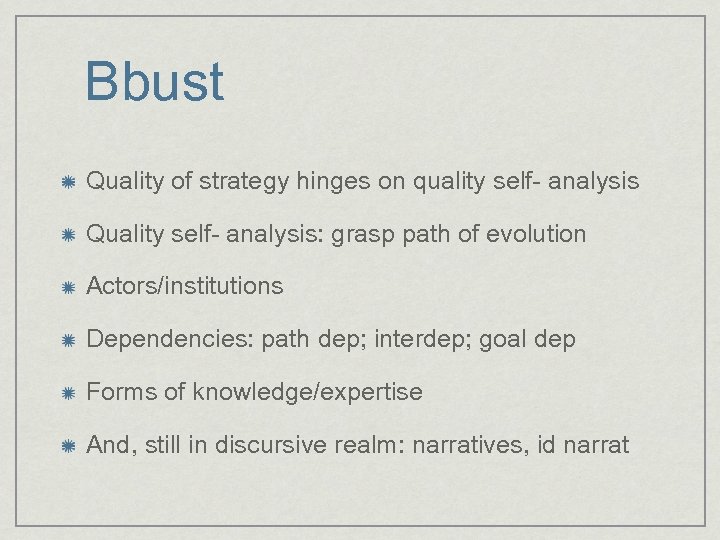 Bbust

Quality of strategy hinges on quality self- analysis

Quality self- analysis: grasp path of evolution

Actors/institutions

Dependencies: path dep; interdep; goal dep

Forms of knowledge/expertise

And, still in discursive realm: narratives, id narrat